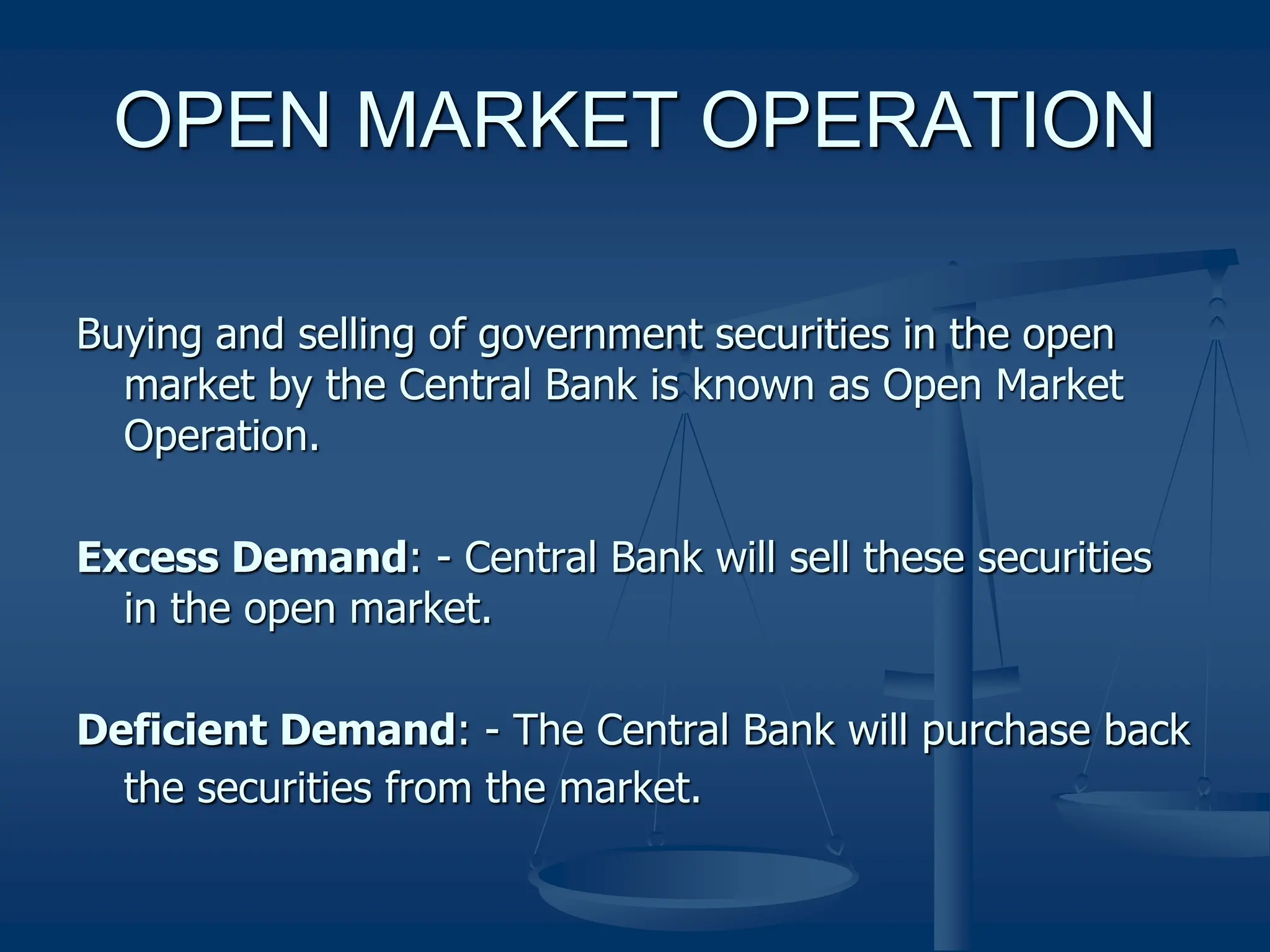 OPEN MARKET OPERATION

Buying and selling of government securities in the open market by the Central Bank is known as Open Market Operation.

Excess Demand: - Central Bank will sell these securities in the open market.

Deficient Demand: - The Central Bank will purchase back the securities from the market.